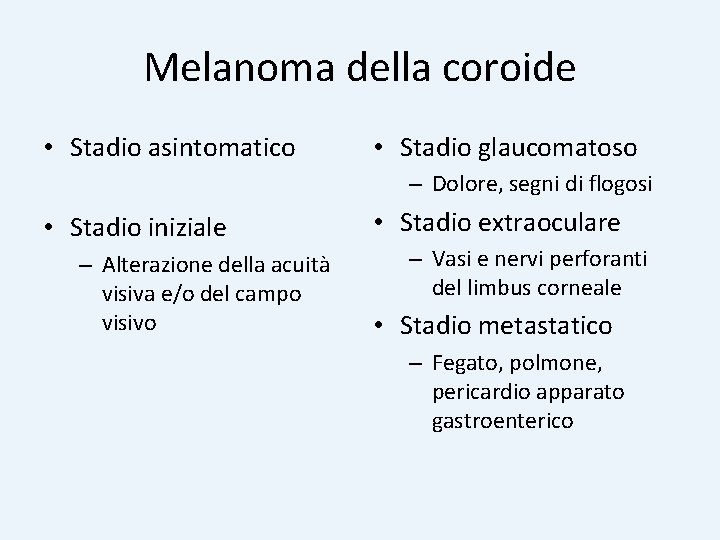 Melanoma della coroide

• Stadio asintomatico

• Stadio iniziale
– Alterazione della acuità visiva e/o del campo visivo

• Stadio glaucomatoso
– Dolore, segni di flogosi

• Stadio extraoculare
– Vasi e nervi perforanti del limbus corneale

• Stadio metastatico
– Fegato, polmone, pericardio apparato gastroenterico